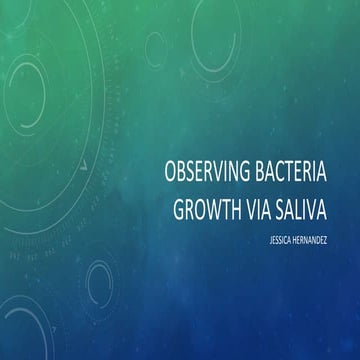 OBSERVING BACTERIA GROWTH VIA SALIVA

JESSICA HERNANDEZ